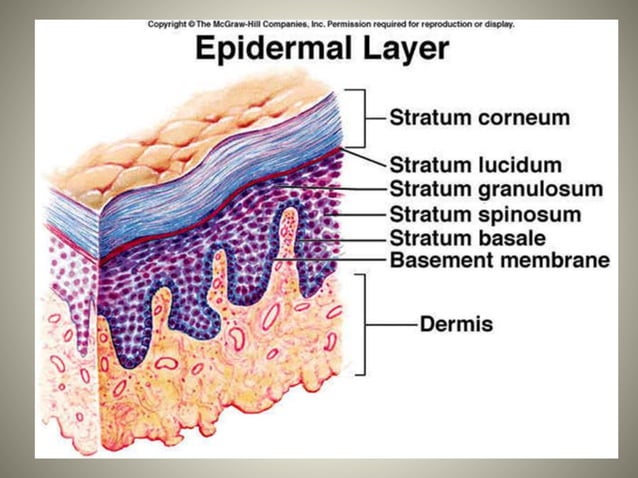 Copyright © The McGraw-Hill Companies, Inc. Permission required for reproduction or display.

Epidermal Layer

Stratum corneum
Stratum lucidum
Stratum granulosum
Stratum spinosum
Stratum basale
Basement membrane
Dermis